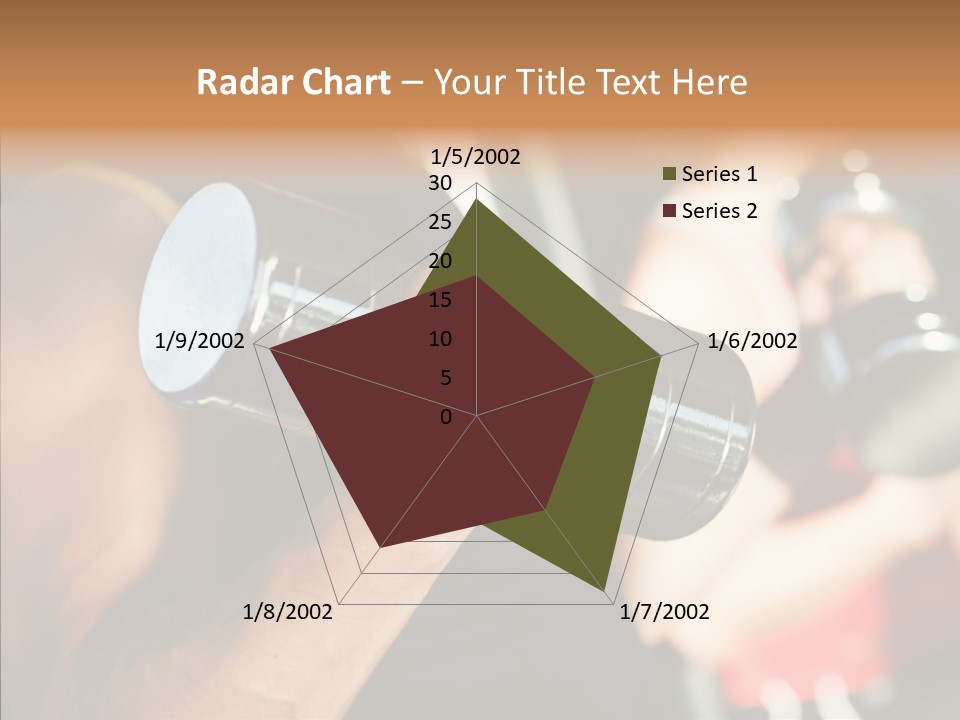 Radar Chart – Your Title Text Here

1/5/2002
30
25
20
15
10
5
0
1/6/2002
1/7/2002
1/8/2002
1/9/2002

Series 1
Series 2